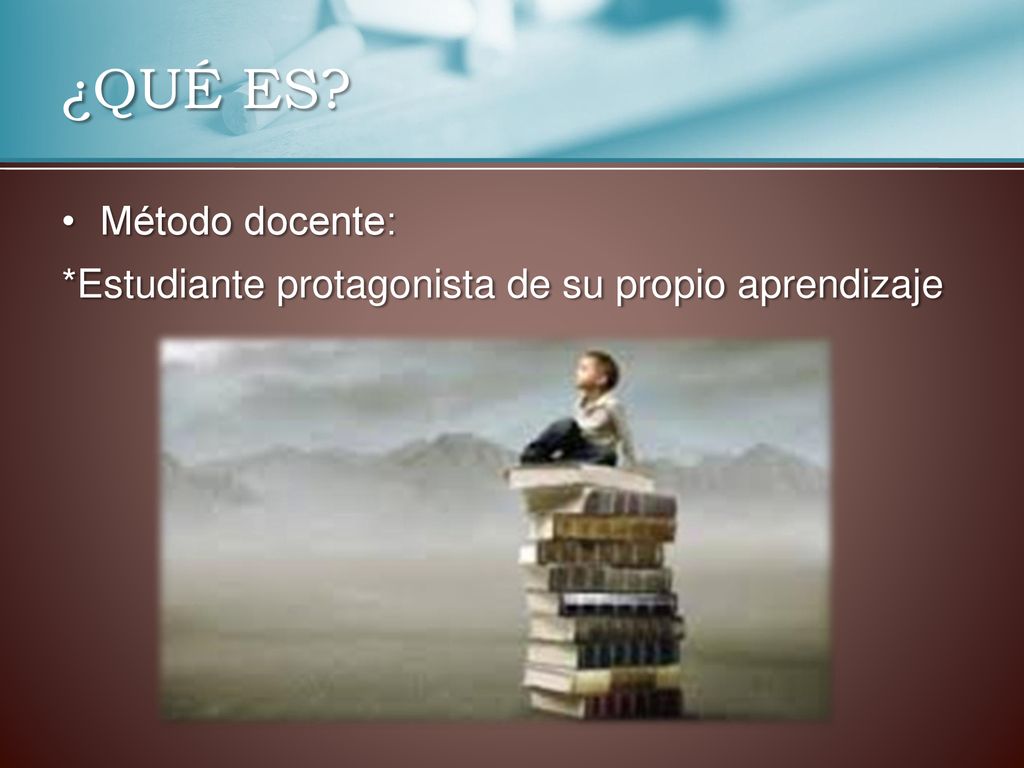 ¿QUÉ ES?

• Método docente:

*Estudiante protagonista de su propio aprendizaje